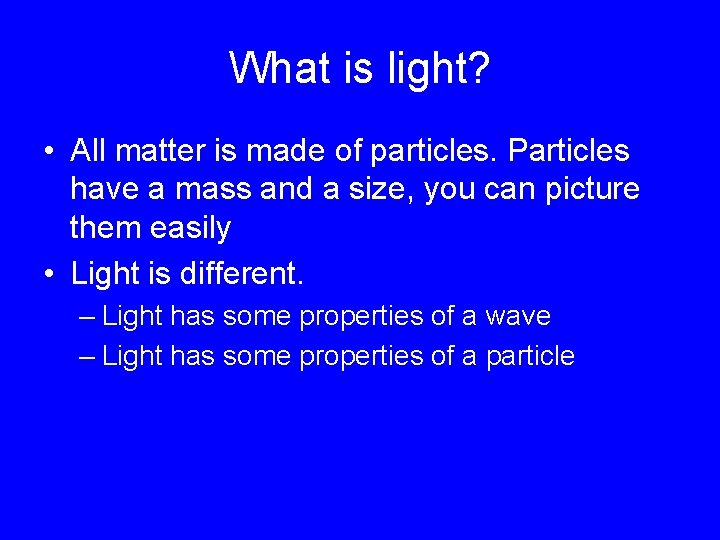 What is light?

• All matter is made of particles. Particles have a mass and a size, you can picture them easily

• Light is different.

– Light has some properties of a wave

– Light has some properties of a particle